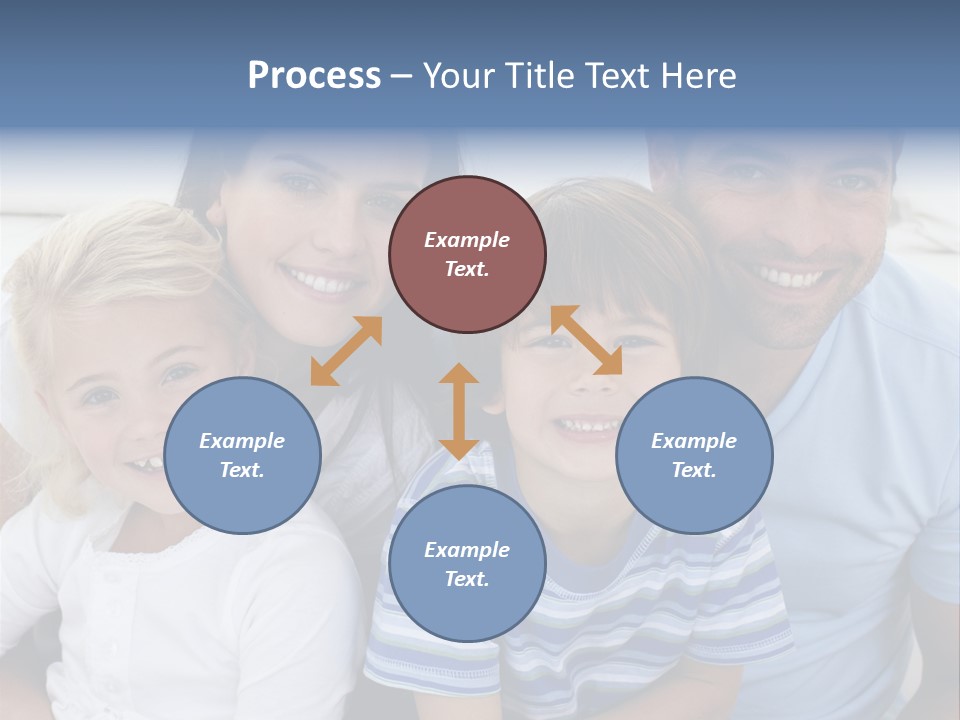 Process – Your Title Text Here

Example Text.

Example Text.

Example Text.

Example Text.